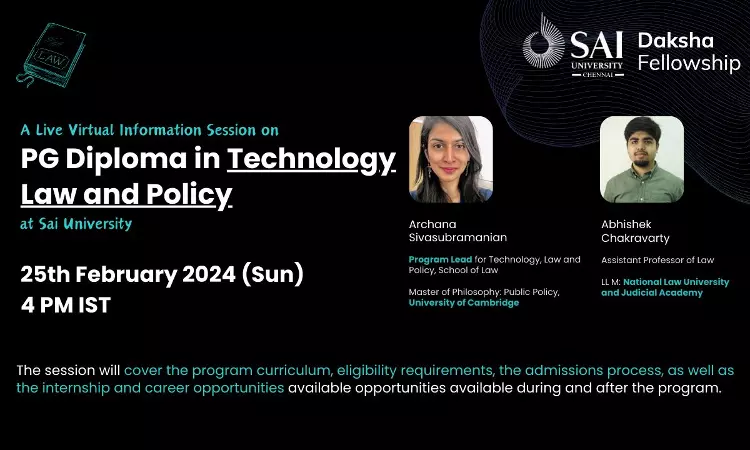 LAW

SAI UNIVERSITY CHENNAI

Daksha Fellowship

A Live Virtual Information Session on

PG Diploma in Technology Law and Policy

at Sai University

25th February 2024 (Sun)
4 PM IST

Archana Sivasubramanian

Program Lead for Technology, Law and Policy, School of Law

Master of Philosophy: Public Policy, University of Cambridge

Abhishek Chakravarty

Assistant Professor of Law

LL M: National Law University and Judicial Academy

The session will cover the program curriculum, eligibility requirements, the admissions process, as well as the internship and career opportunities available opportunities available during and after the program.